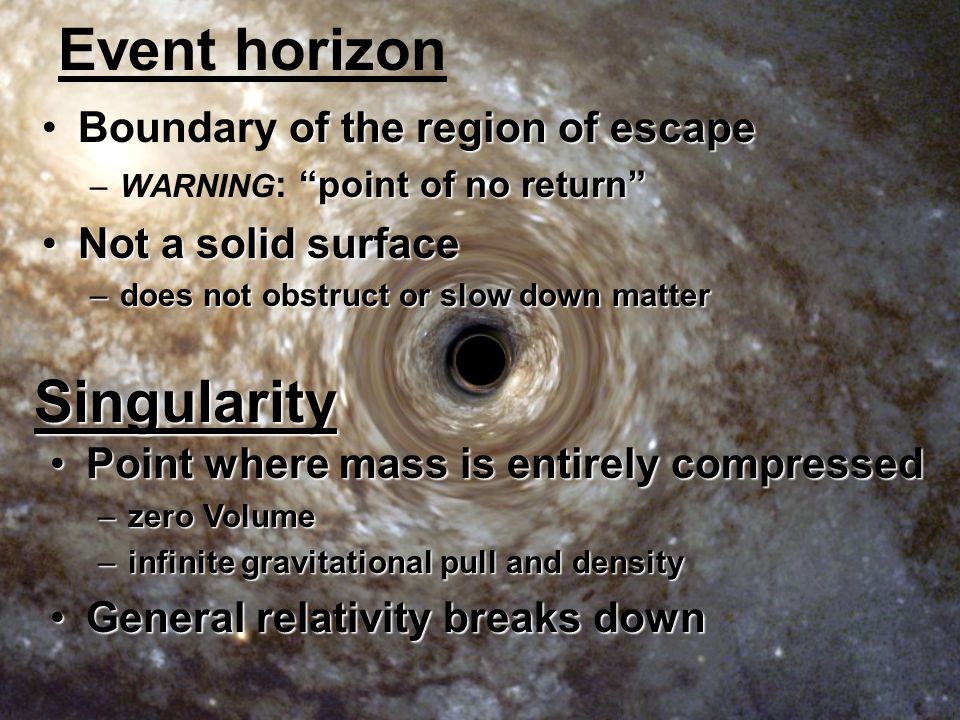 Event horizon

• Boundary of the region of escape
– WARNING: “point of no return”

• Not a solid surface
– does not obstruct or slow down matter

Singularity

• Point where mass is entirely compressed
– zero Volume
– infinite gravitational pull and density

• General relativity breaks down